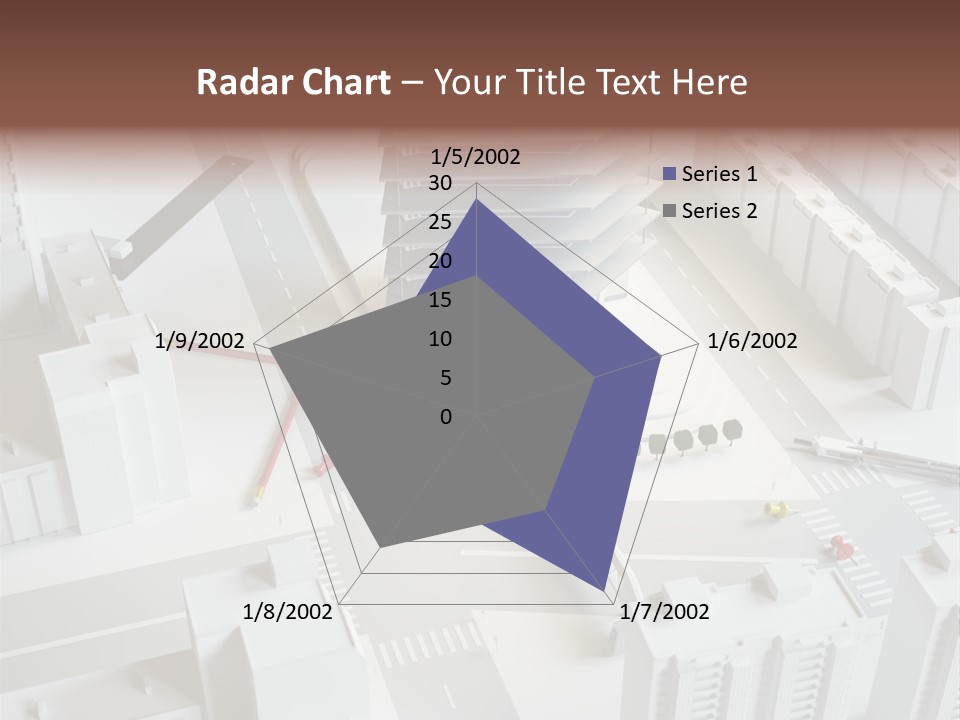 Radar Chart – Your Title Text Here

1/5/2002
30
25
20
15
10
5
0
1/6/2002
1/7/2002
1/8/2002
1/9/2002

Series 1
Series 2